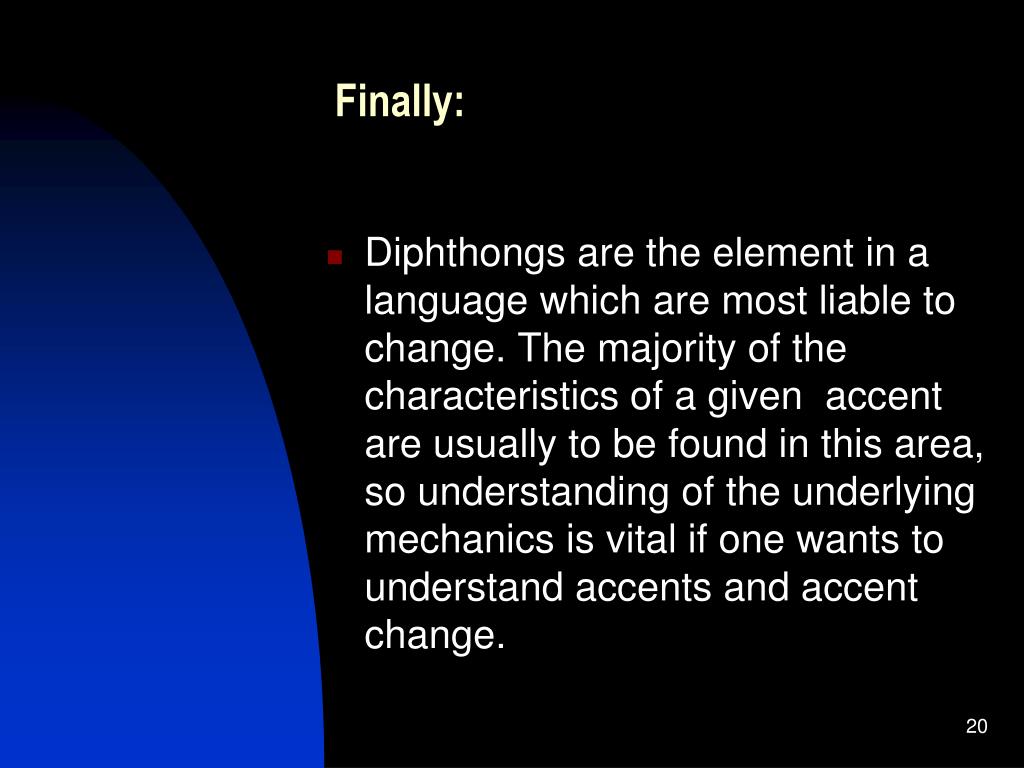 Finally:

Diphthongs are the element in a language which are most liable to change. The majority of the characteristics of a given accent are usually to be found in this area, so understanding of the underlying mechanics is vital if one wants to understand accents and accent change.

20